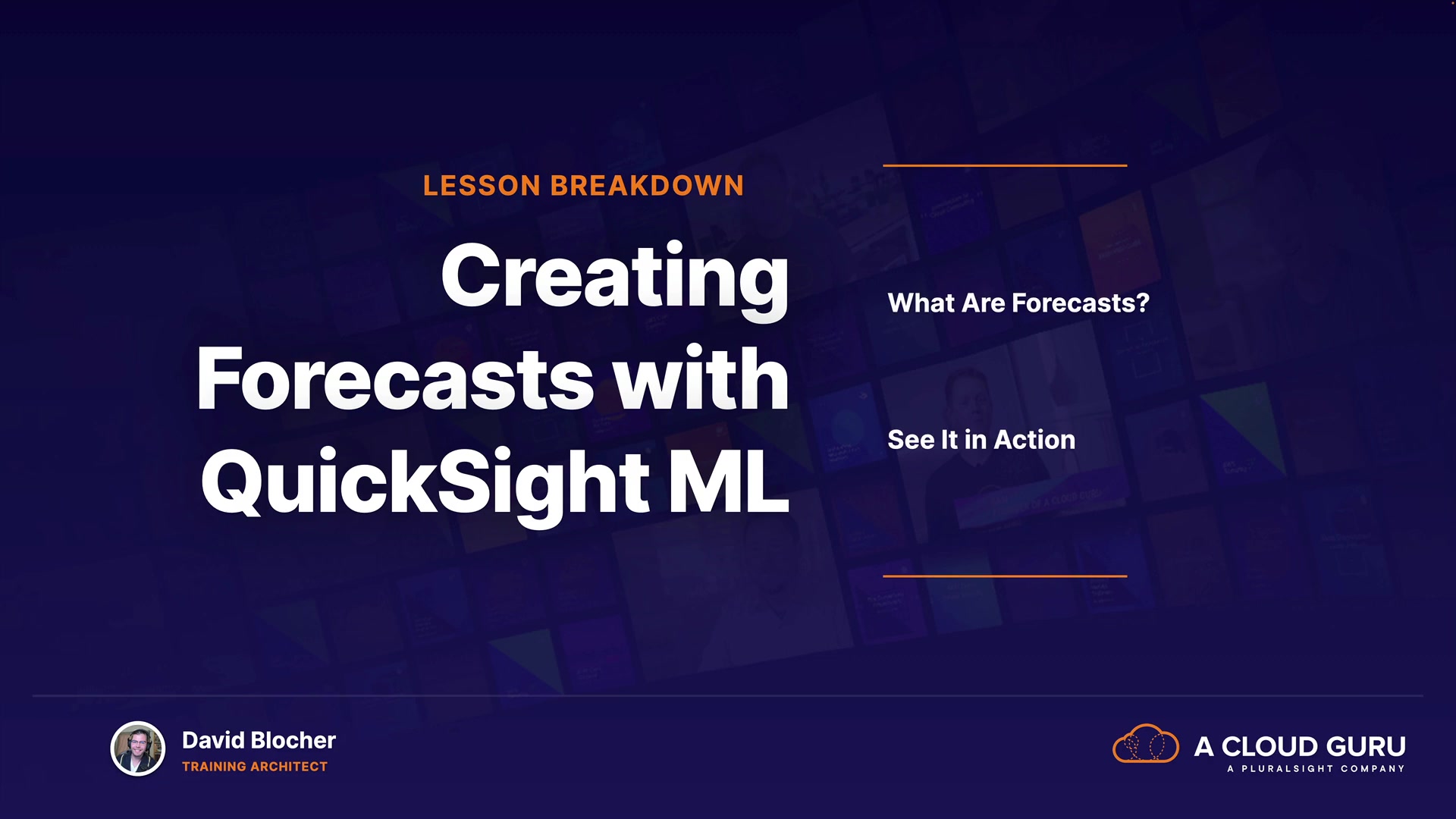 LESSON BREAKDOWN

Creating Forecasts with QuickSight ML

What Are Forecasts?

See It in Action

David Blocher
TRAINING ARCHITECT

A CLOUD GURU
A PLURALSIGHT COMPANY